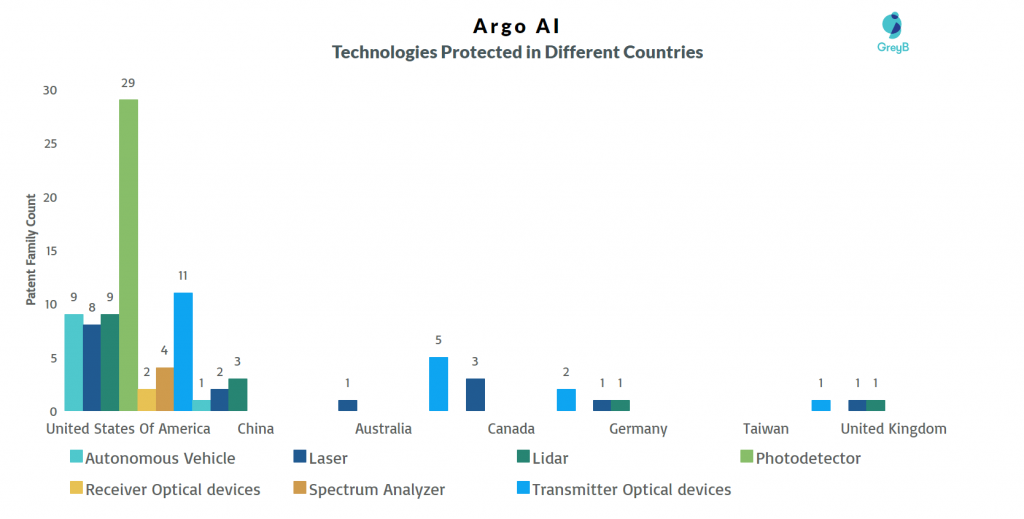 Argo AI
Technologies Protected in Different Countries

GreyB

Patent Family Count

30
25
20
15
10
5
0

9 8 9 29 2 4 11 1 2 3 1 5 3 2 1 1 1 1 1

United States Of America China Australia Canada Germany Taiwan United Kingdom

Autonomous Vehicle
Laser
Lidar
Photodetector
Receiver Optical devices
Spectrum Analyzer
Transmitter Optical devices